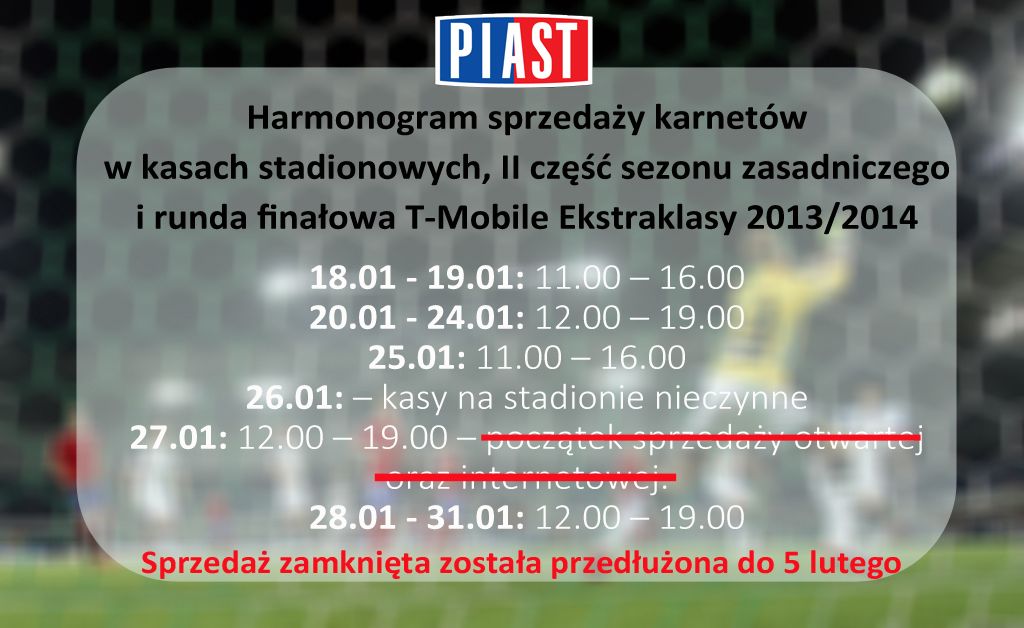 PIAST

Harmonogram sprzedaży karnetów w kasach stadionowych, II część sezonu zasadniczego i runda finałowa T-Mobile Ekstraklasy 2013/2014

18.01 - 19.01: 11.00 – 16.00
20.01 - 24.01: 12.00 – 19.00
25.01: 11.00 – 16.00
26.01: – kasy na stadionie nieczynne
27.01: 12.00 – 19.00 – początek sprzedaży otwartej oraz internetowej.
28.01 - 31.01: 12.00 – 19.00

Sprzedaż zamknięta została przedłużona do 5 lutego